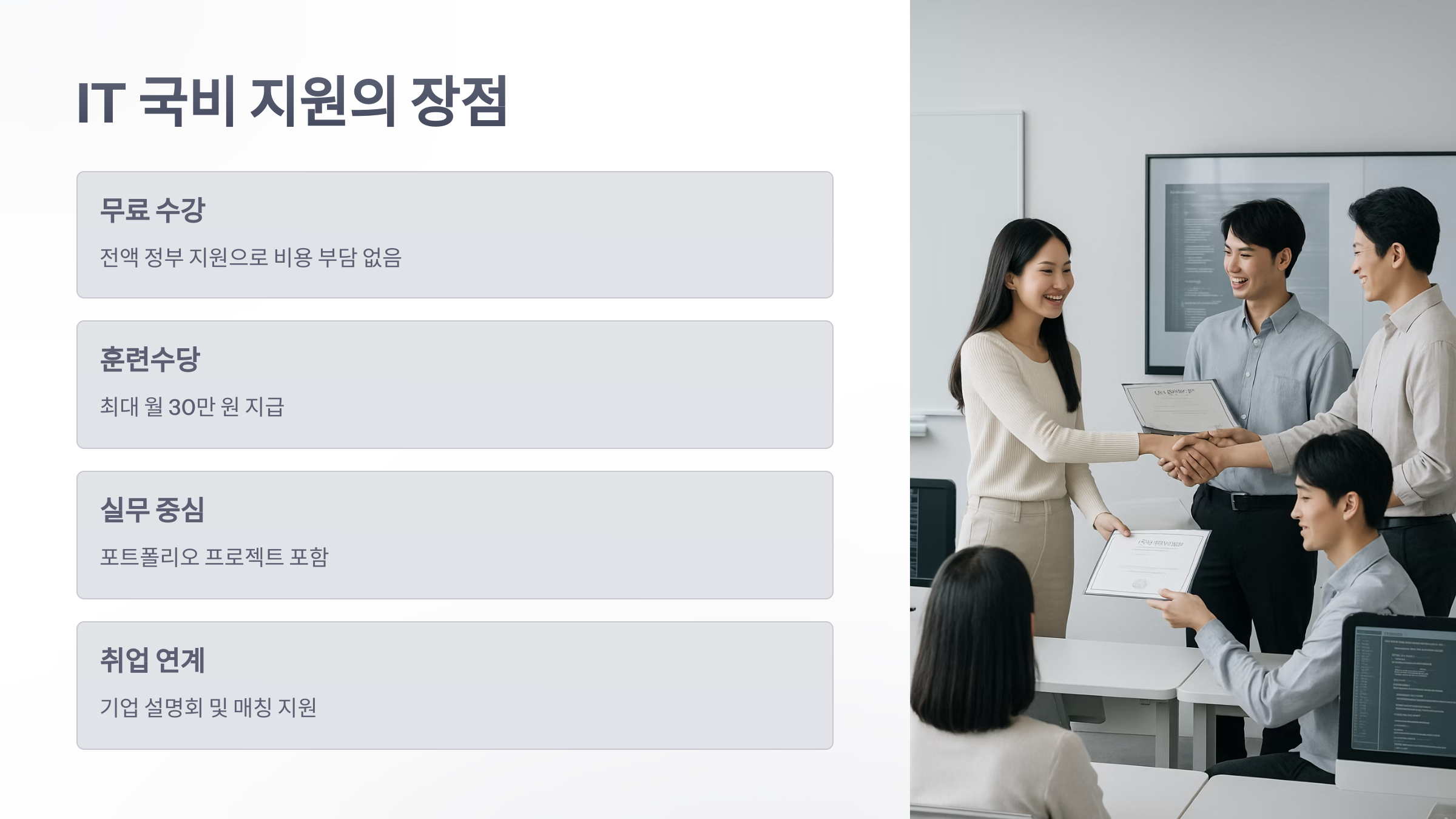 IT 국비 지원의 장점

무료 수강

전액 정부 지원으로 비용 부담 없음

훈련수당

최대 월 30만 원 지급

실무 중심

포트폴리오 프로젝트 포함

취업 연계

기업 설명회 및 매칭 지원